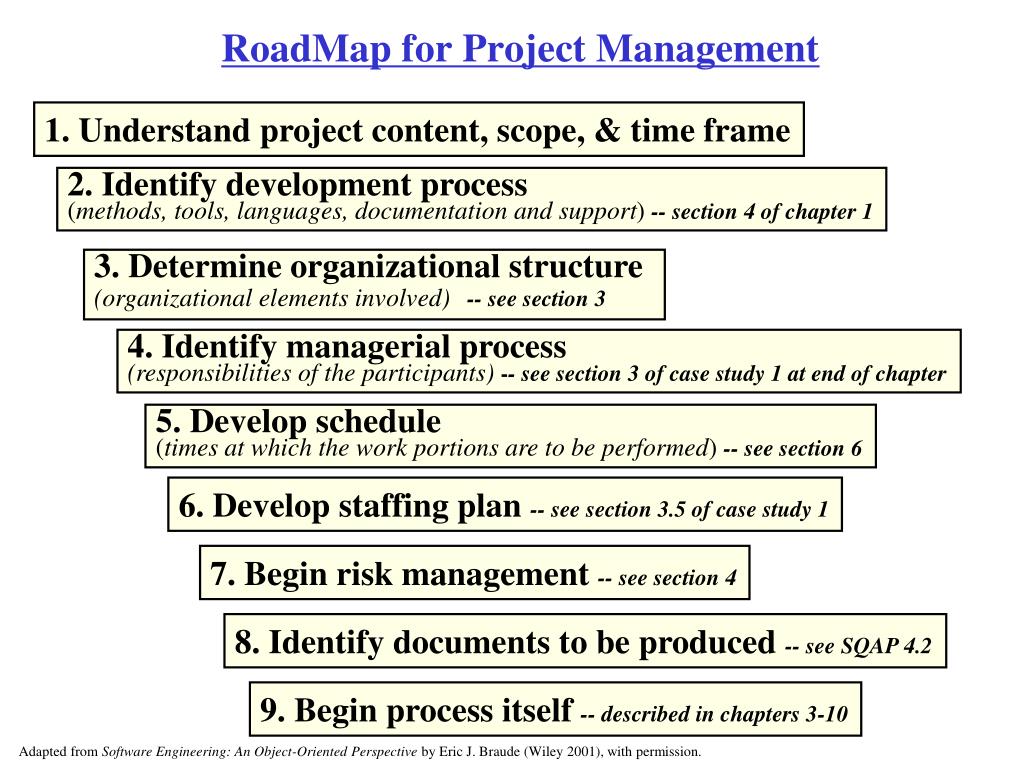 RoadMap for Project Management

1. Understand project content, scope, & time frame

2. Identify development process
(methods, tools, languages, documentation and support) -- section 4 of chapter 1

3. Determine organizational structure
(organizational elements involved) -- see section 3

4. Identify managerial process
(responsibilities of the participants) -- see section 3 of case study 1 at end of chapter

5. Develop schedule
(times at which the work portions are to be performed) -- see section 6

6. Develop staffing plan -- see section 3.5 of case study 1

7. Begin risk management -- see section 4

8. Identify documents to be produced -- see SQAP 4.2

9. Begin process itself -- described in chapters 3-10

Adapted from Software Engineering: An Object-Oriented Perspective by Eric J. Braude (Wiley 2001), with permission.